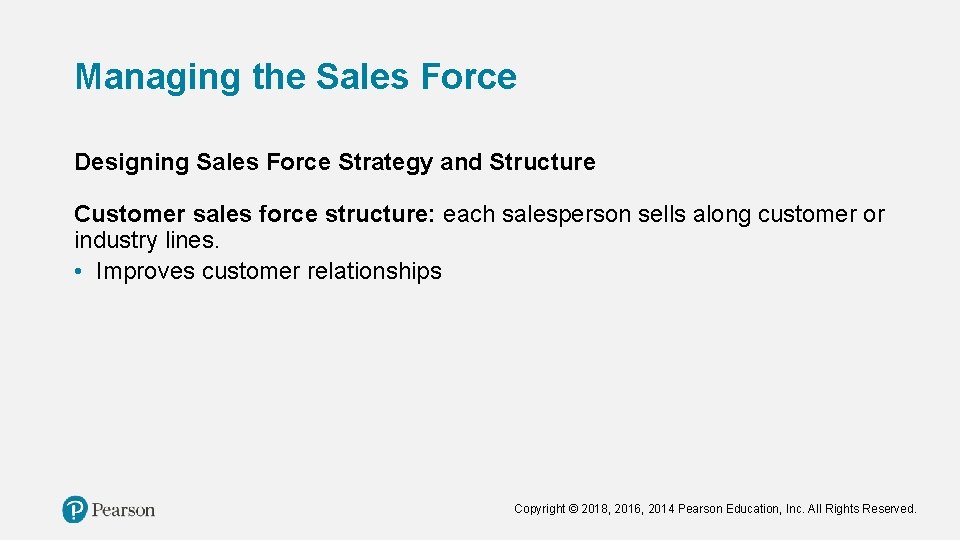 Managing the Sales Force

Designing Sales Force Strategy and Structure

Customer sales force structure: each salesperson sells along customer or industry lines.
• Improves customer relationships

Pearson

Copyright © 2018, 2016, 2014 Pearson Education, Inc. All Rights Reserved.